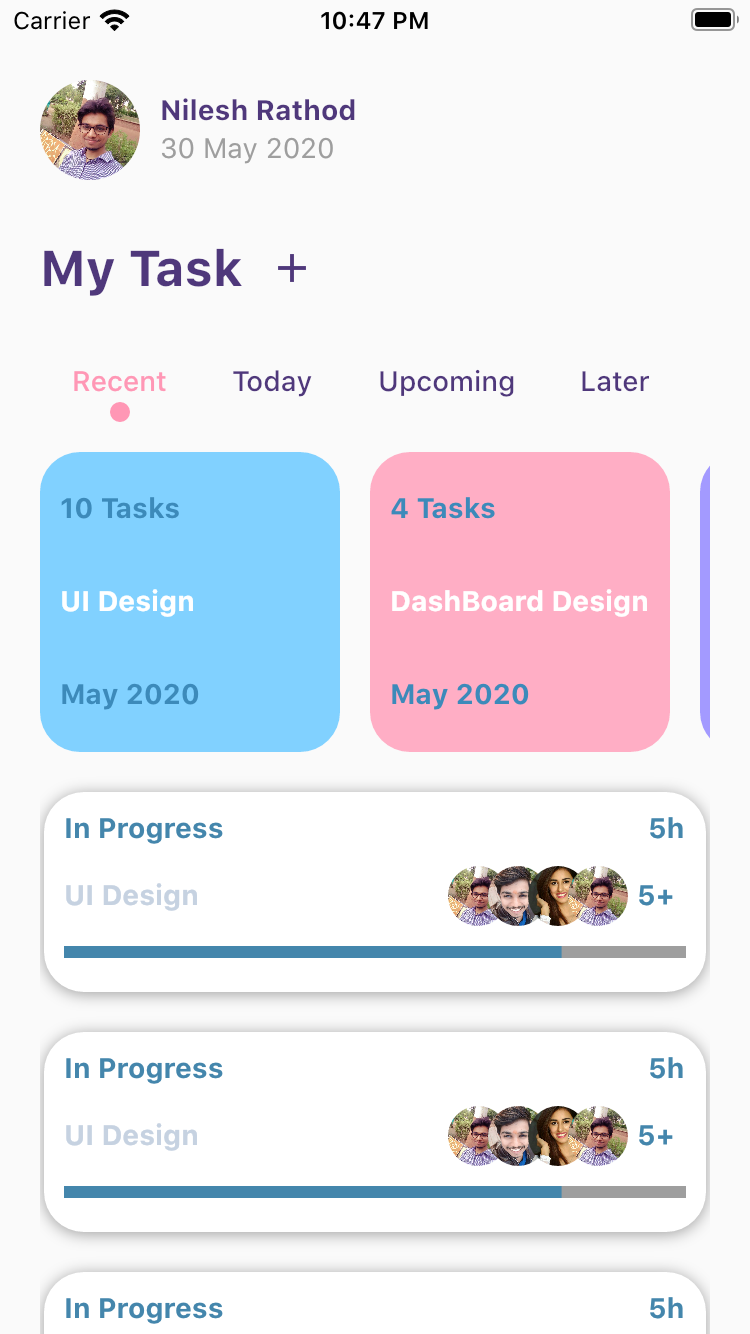 Carrier 10:47 PM

Nilesh Rathod
30 May 2020

My Task +

Recent Today Upcoming Later

10 Tasks
UI Design
May 2020

4 Tasks
DashBoard Design
May 2020

In Progress 5h
UI Design 5+

In Progress 5h
UI Design 5+

In Progress 5h